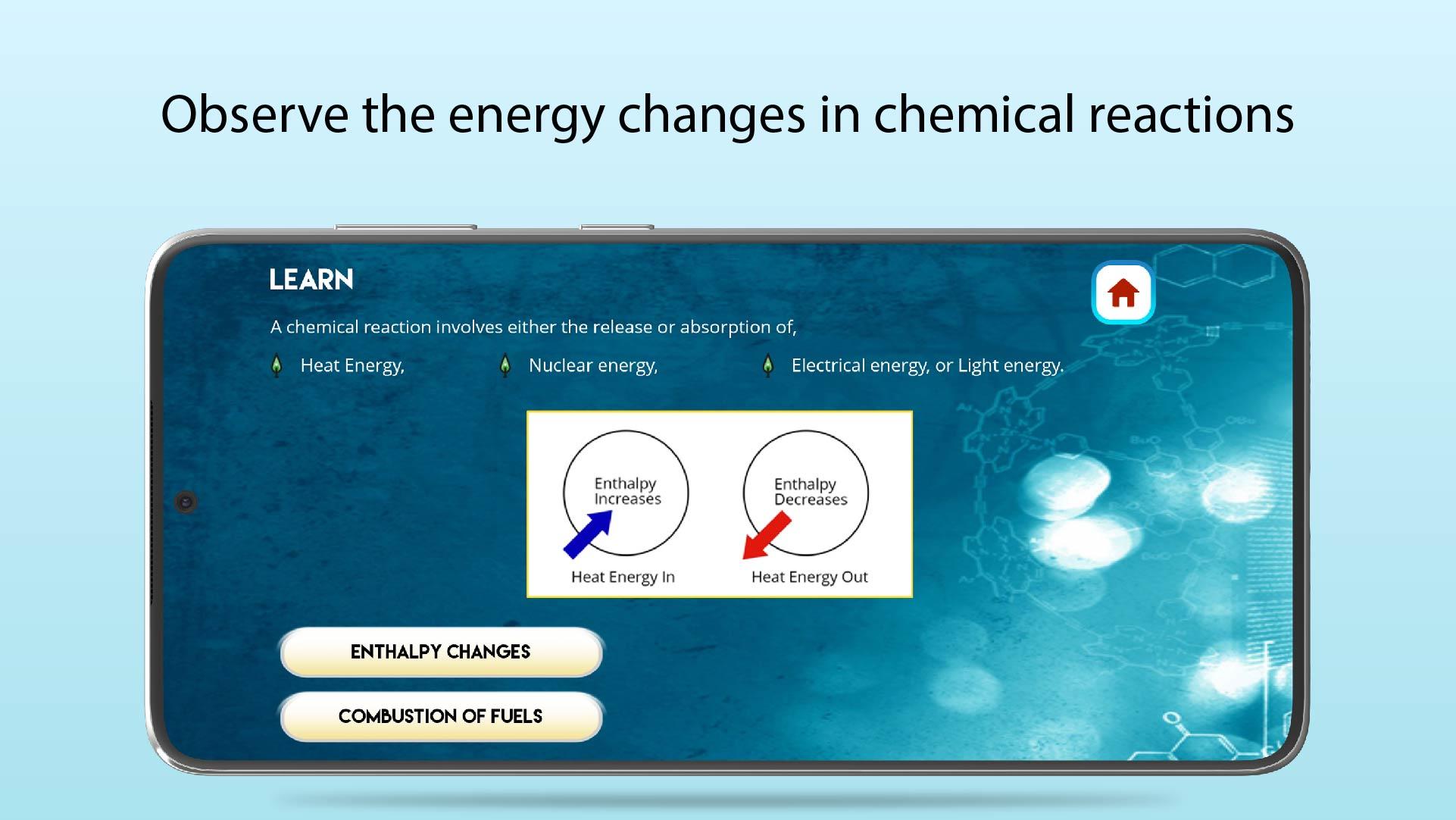 Observe the energy changes in chemical reactions

LEARN

A chemical reaction involves either the release or absorption of,

Heat Energy,

Nuclear energy,

Electrical energy, or Light energy.

Enthalpy Increases

Heat Energy In

Enthalpy Decreases

Heat Energy Out

ENTHALPY CHANGES

COMBUSTION OF FUELS